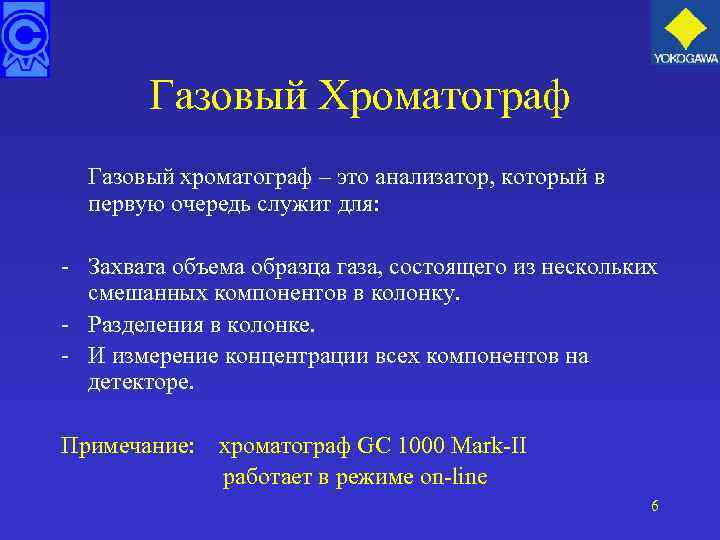 YOKOGAWA

Газовый Хроматограф

Газовый хроматограф – это анализатор, который в первую очередь служит для:

- Захвата объема образца газа, состоящего из нескольких смешанных компонентов в колонку.
- Разделения в колонке.
- И измерение концентрации всех компонентов на детекторе.

Примечание: хроматограф GC 1000 Mark-II работает в режиме on-line

6